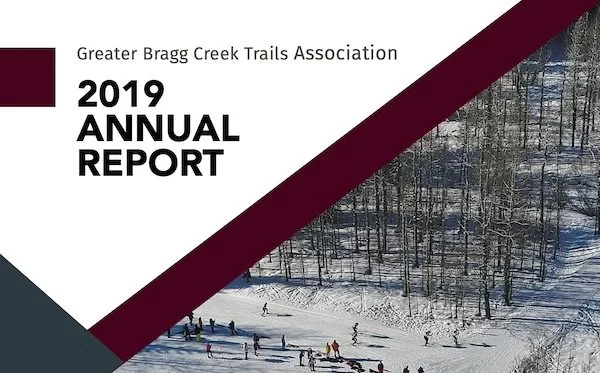 Greater Bragg Creek Trails Association

2019 ANNUAL REPORT